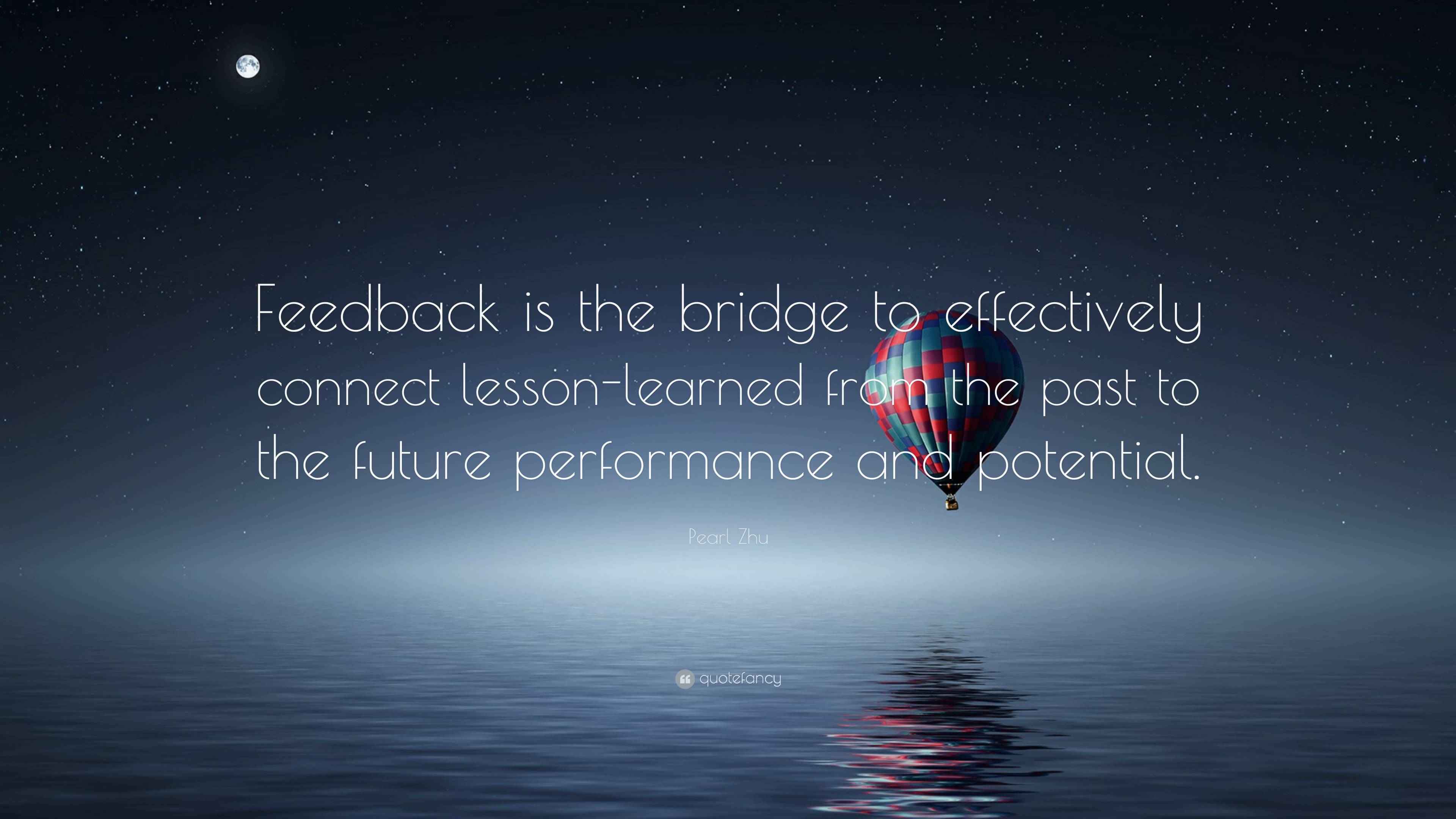 Feedback is the bridge to effectively connect lesson-learned from the past to the future performance and potential.

Pearl Zhu

quotefancy